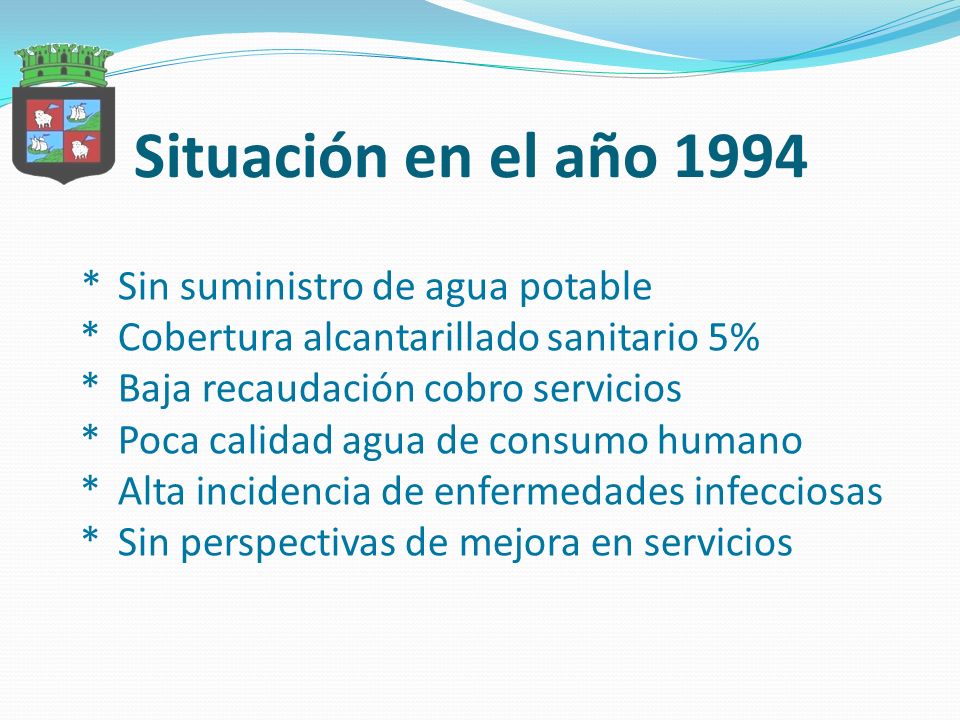 Situación en el año 1994

* Sin suministro de agua potable
* Cobertura alcantarillado sanitario 5%
* Baja recaudación cobro servicios
* Poca calidad agua de consumo humano
* Alta incidencia de enfermedades infecciosas
* Sin perspectivas de mejora en servicios